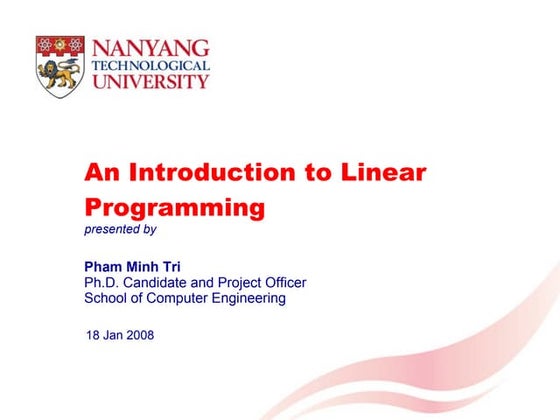 NANYANG
TECHNOLOGICAL
UNIVERSITY

An Introduction to Linear Programming
presented by

Pham Minh Tri
Ph.D. Candidate and Project Officer
School of Computer Engineering

18 Jan 2008